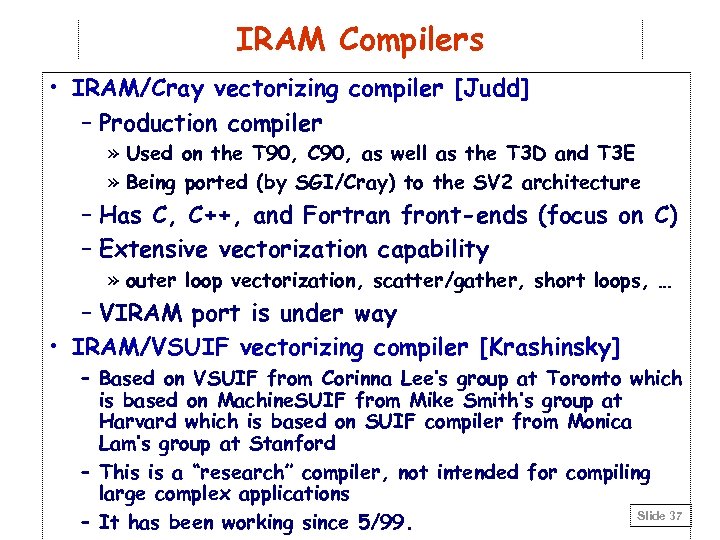 IRAM Compilers

• IRAM/Cray vectorizing compiler [Judd]
 – Production compiler
  » Used on the T90, C90, as well as the T3D and T3E
  » Being ported (by SGI/Cray) to the SV2 architecture
 – Has C, C++, and Fortran front-ends (focus on C)
 – Extensive vectorization capability
  » outer loop vectorization, scatter/gather, short loops, …
 – VIRAM port is under way
• IRAM/VSUIF vectorizing compiler [Krashinsky]
 – Based on VSUIF from Corinna Lee's group at Toronto which is based on MachineSUIF from Mike Smith's group at Harvard which is based on SUIF compiler from Monica Lam's group at Stanford
 – This is a "research" compiler, not intended for compiling large complex applications
 – It has been working since 5/99.

Slide 37